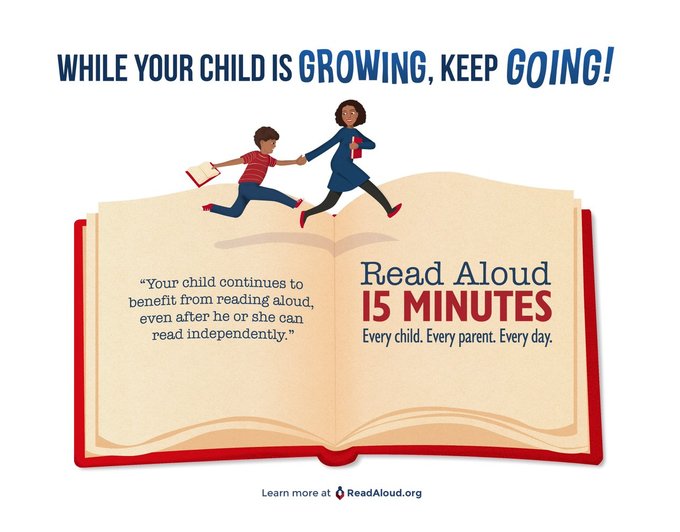 WHILE YOUR CHILD IS GROWING, KEEP GOING!

"Your child continues to benefit from reading aloud, even after he or she can read independently."

Read Aloud
15 MINUTES
Every child. Every parent. Every day.

Learn more at ReadAloud.org